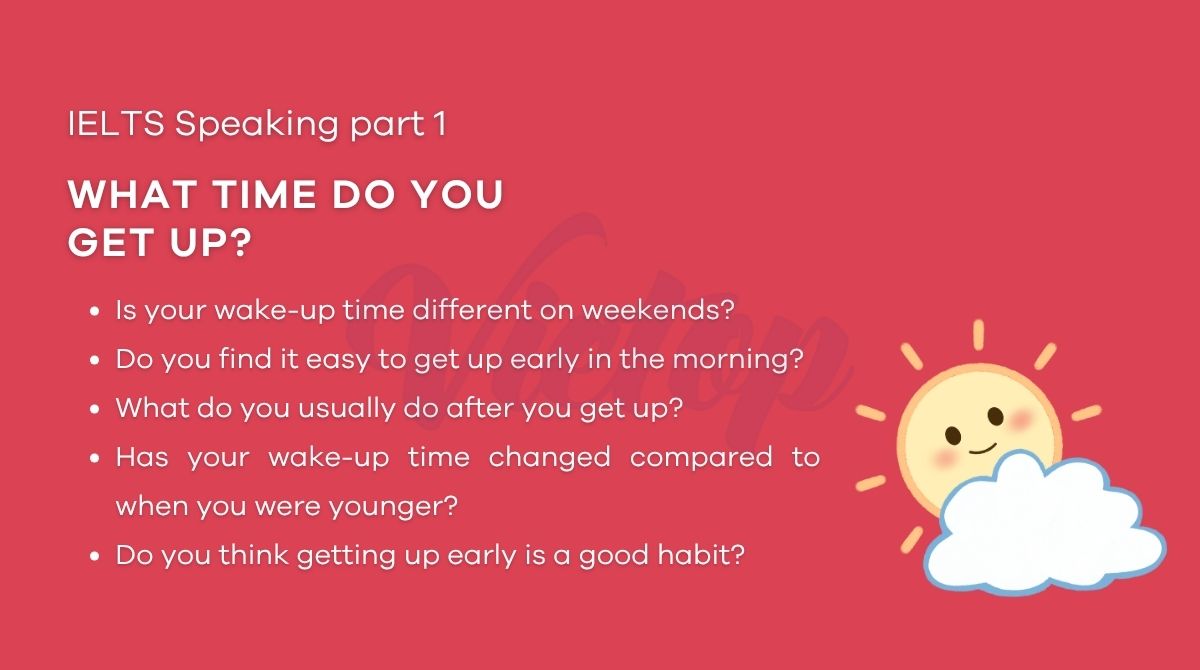 IELTS Speaking part 1

WHAT TIME DO YOU GET UP?

Vietop

- Is your wake-up time different on weekends?
- Do you find it easy to get up early in the morning?
- What do you usually do after you get up?
- Has your wake-up time changed compared to when you were younger?
- Do you think getting up early is a good habit?